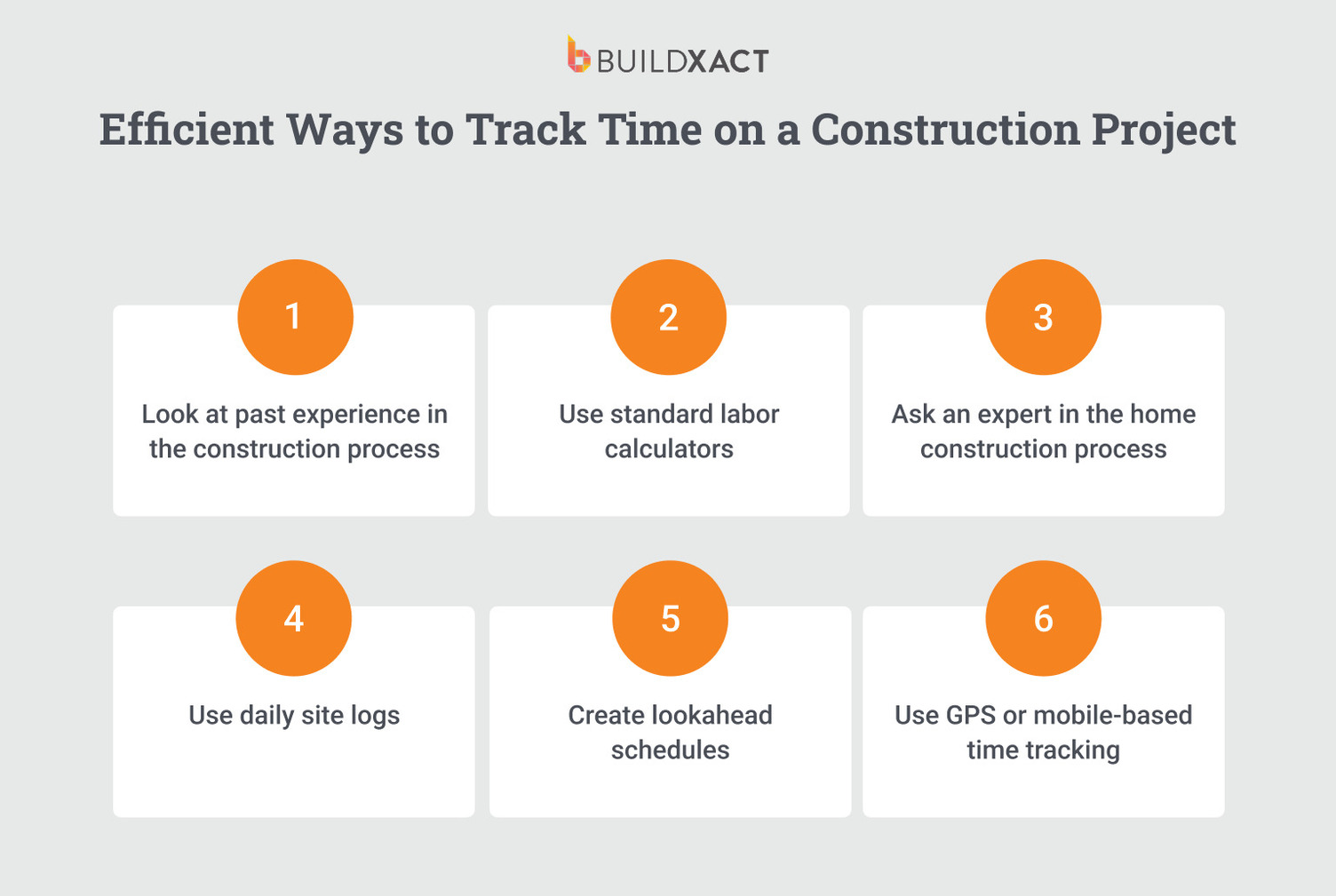 BUILDXACT

Efficient Ways to Track Time on a Construction Project

1

Look at past experience in the construction process

2

Use standard labor calculators

3

Ask an expert in the home construction process

4

Use daily site logs

5

Create lookahead schedules

6

Use GPS or mobile-based time tracking